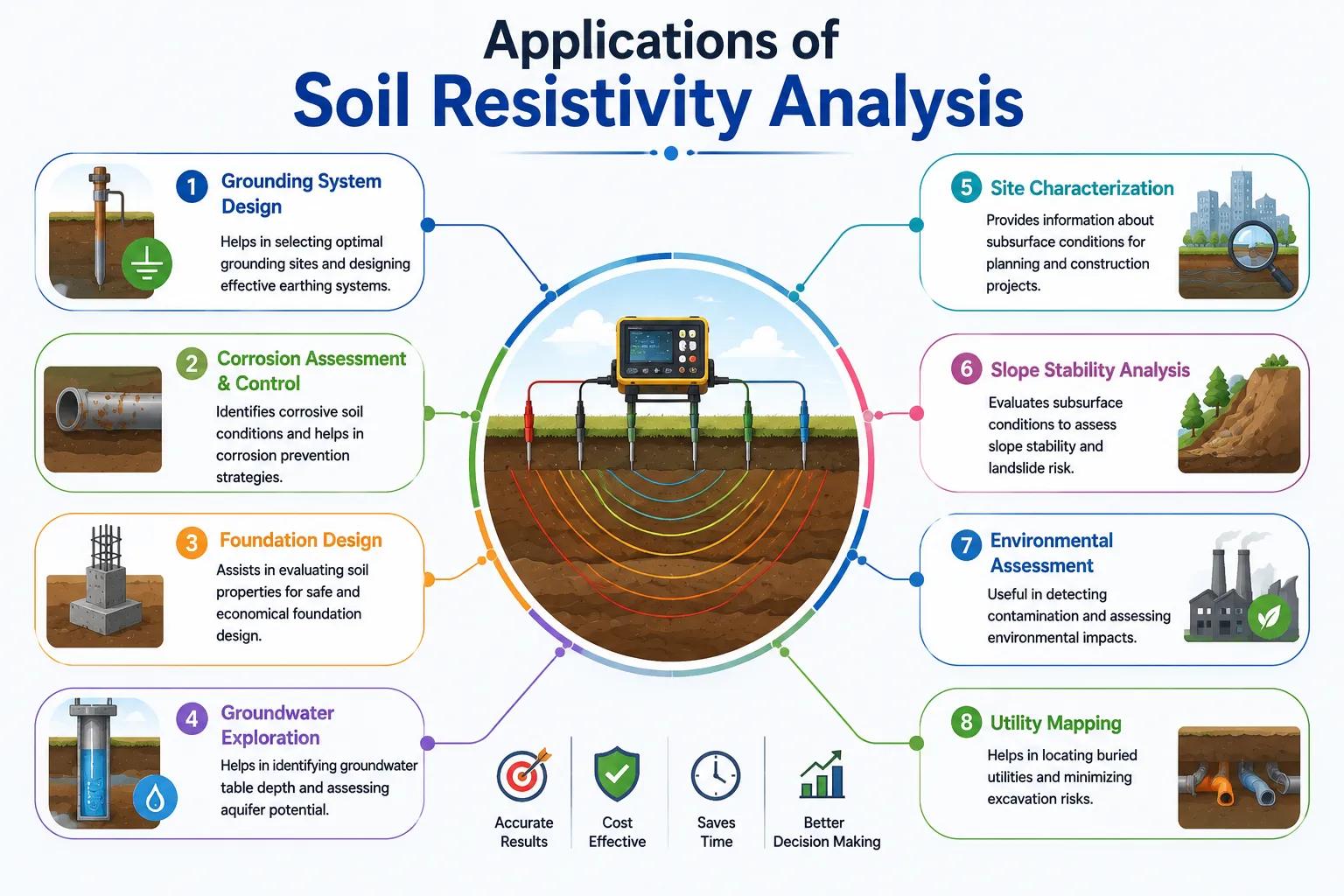 Applications of
Soil Resistivity Analysis

1 Grounding System Design
Helps in selecting optimal grounding sites and designing effective earthing systems.

2 Corrosion Assessment & Control
Identifies corrosive soil conditions and helps in corrosion prevention strategies.

3 Foundation Design
Assists in evaluating soil properties for safe and economical foundation design.

4 Groundwater Exploration
Helps in identifying groundwater table depth and assessing aquifer potential.

5 Site Characterization
Provides information about subsurface conditions for planning and construction projects.

6 Slope Stability Analysis
Evaluates subsurface conditions to assess slope stability and landslide risk.

7 Environmental Assessment
Useful in detecting contamination and assessing environmental impacts.

8 Utility Mapping
Helps in locating buried utilities and minimizing excavation risks.

Accurate Results

Cost Effective

Saves Time

Better Decision Making